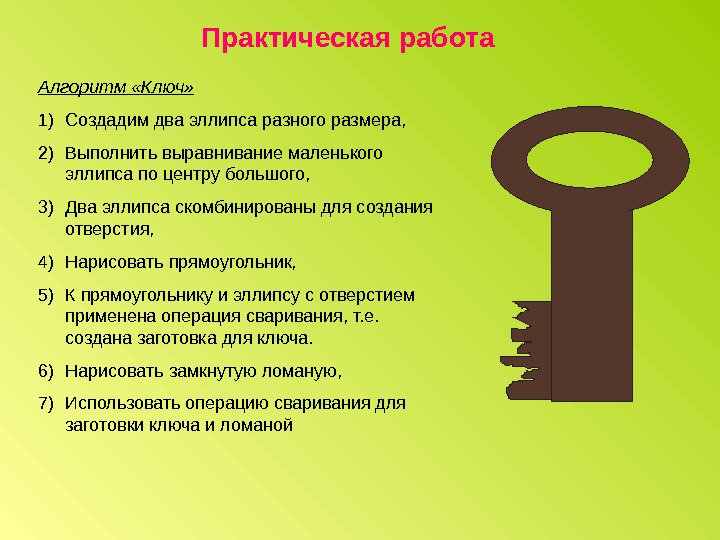 Практическая работа

Алгоритм «Ключ»

1) Создадим два эллипса разного размера,

2) Выполнить выравнивание маленького эллипса по центру большого,

3) Два эллипса скомбинированы для создания отверстия,

4) Нарисовать прямоугольник,

5) К прямоугольнику и эллипсу с отверстием применена операция сваривания, т.е. создана заготовка для ключа.

6) Нарисовать замкнутую ломаную,

7) Использовать операцию сваривания для заготовки ключа и ломаной